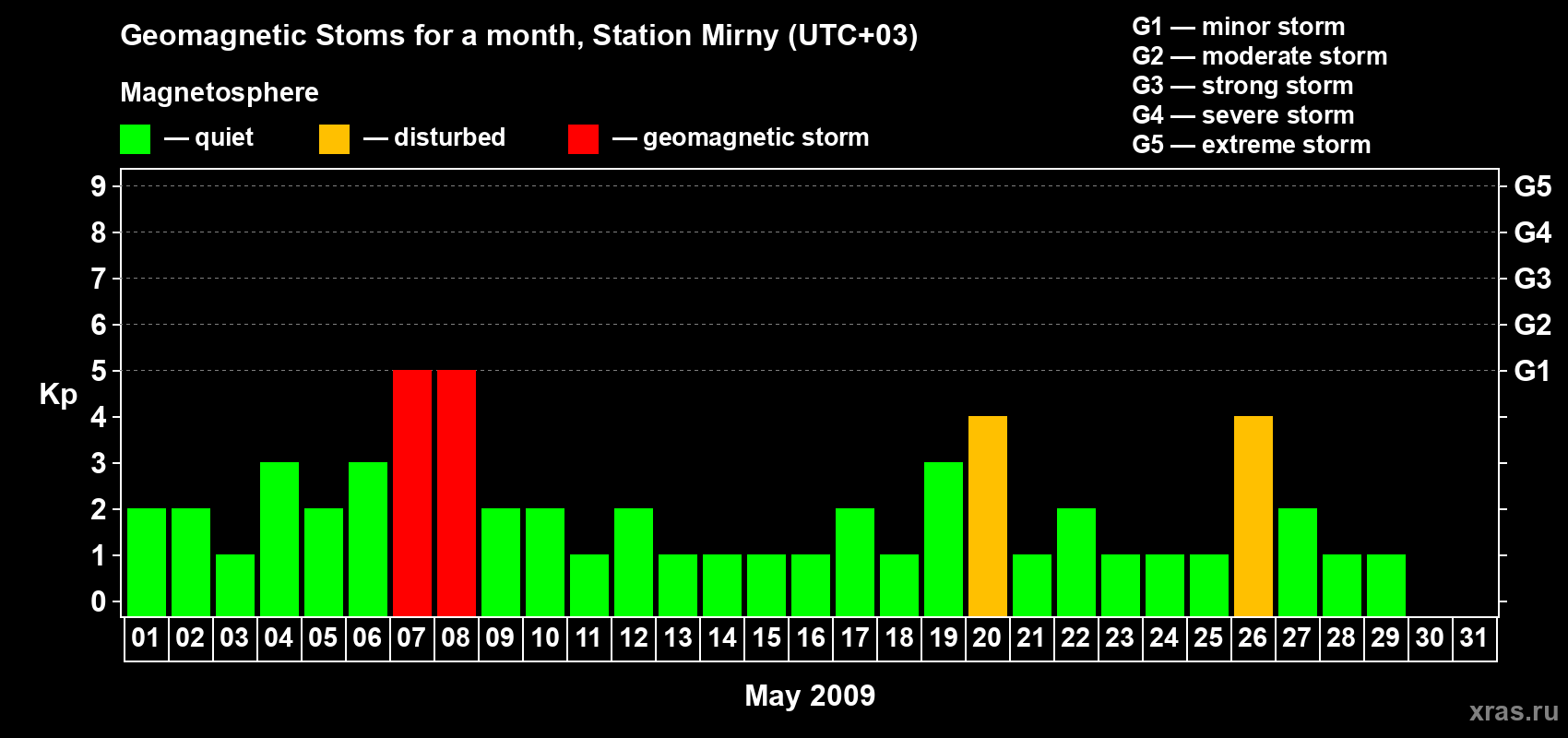 Geomagnetic Stoms for a month, Station Mirny (UTC+03)

Magnetosphere

— quiet — disturbed — geomagnetic storm

G1 — minor storm
G2 — moderate storm
G3 — strong storm
G4 — severe storm
G5 — extreme storm

Kp

9
8
7
6
5
4
3
2
1
0

G5
G4
G3
G2
G1

01 02 03 04 05 06 07 08 09 10 11 12 13 14 15 16 17 18 19 20 21 22 23 24 25 26 27 28 29 30 31

May 2009

xras.ru